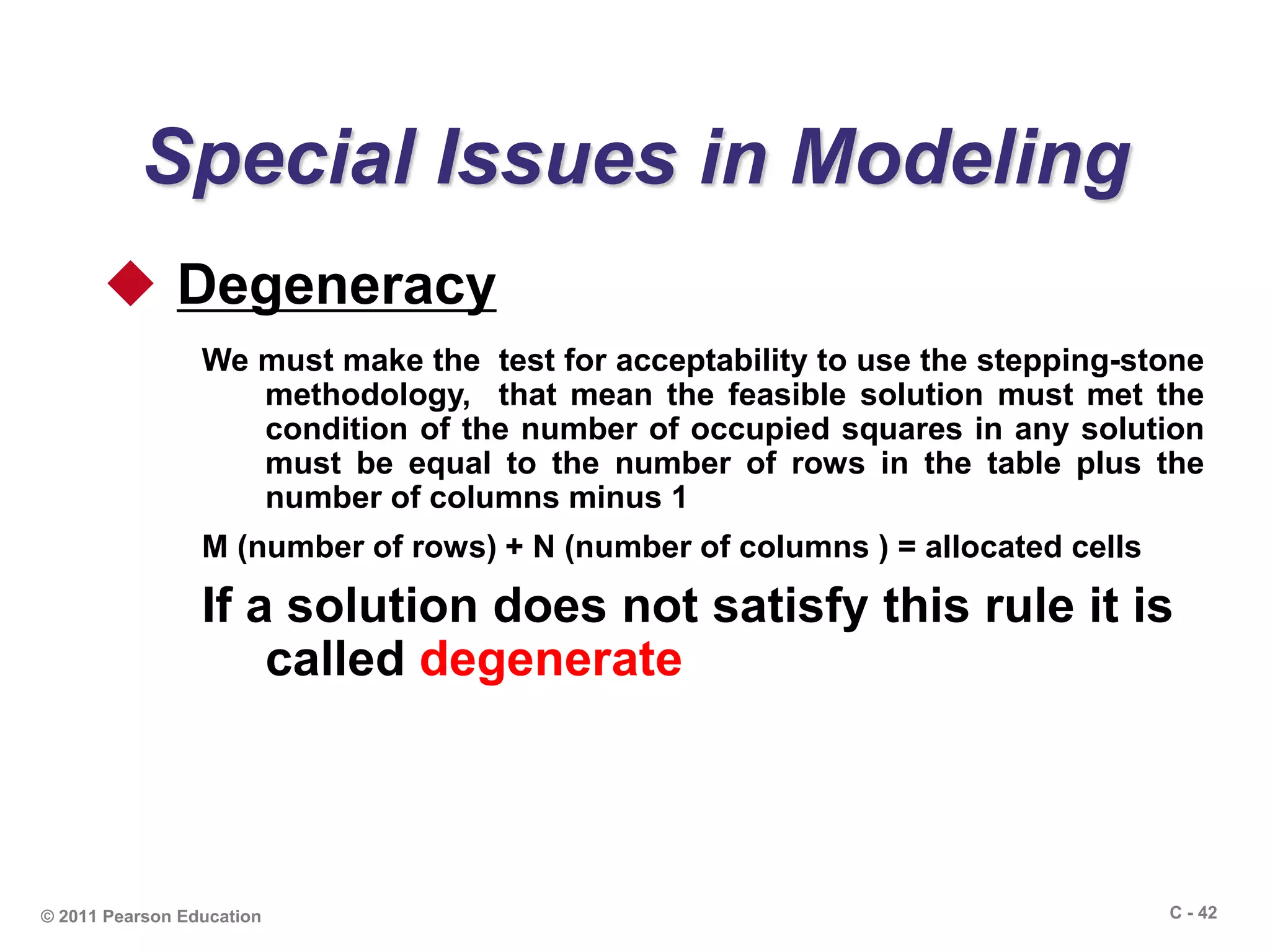 Special Issues in Modeling

Degeneracy

We must make the test for acceptability to use the stepping-stone methodology, that mean the feasible solution must met the condition of the number of occupied squares in any solution must be equal to the number of rows in the table plus the number of columns minus 1

M (number of rows) + N (number of columns ) = allocated cells

If a solution does not satisfy this rule it is called degenerate

© 2011 Pearson Education

C - 42